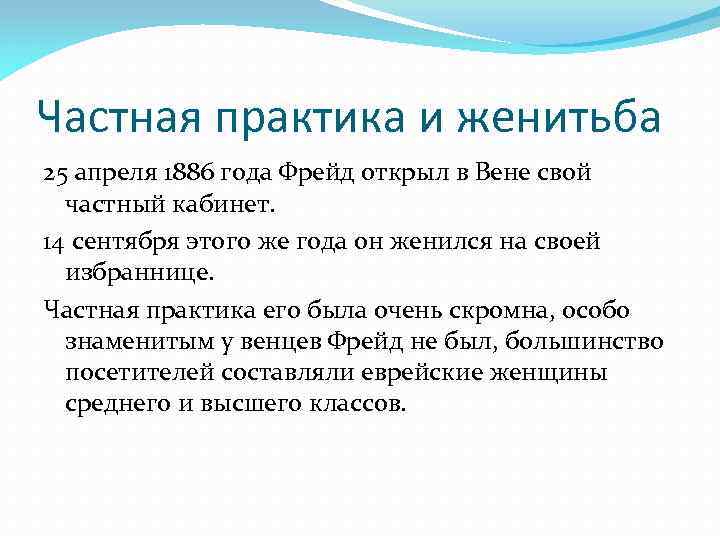 Частная практика и женитьба

25 апреля 1886 года Фрейд открыл в Вене свой частный кабинет.

14 сентября этого же года он женился на своей избраннице.

Частная практика его была очень скромна, особо знаменитым у венцев Фрейд не был, большинство посетителей составляли еврейские женщины среднего и высшего классов.